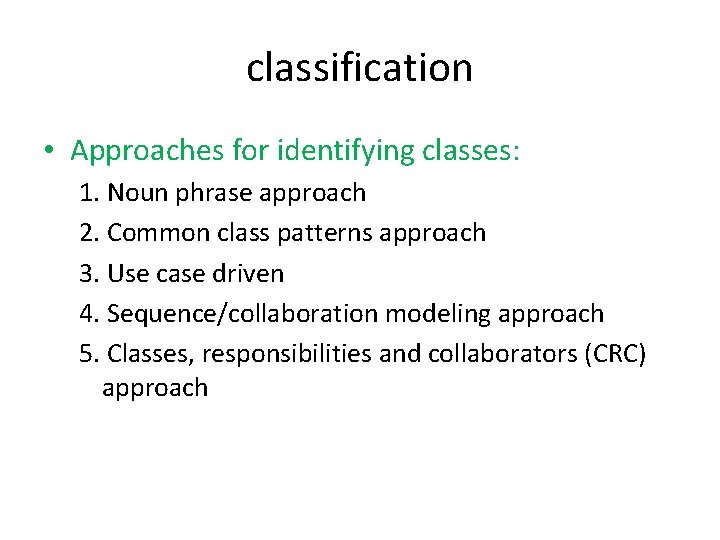 classification

• Approaches for identifying classes:

1. Noun phrase approach
2. Common class patterns approach
3. Use case driven
4. Sequence/collaboration modeling approach
5. Classes, responsibilities and collaborators (CRC) approach